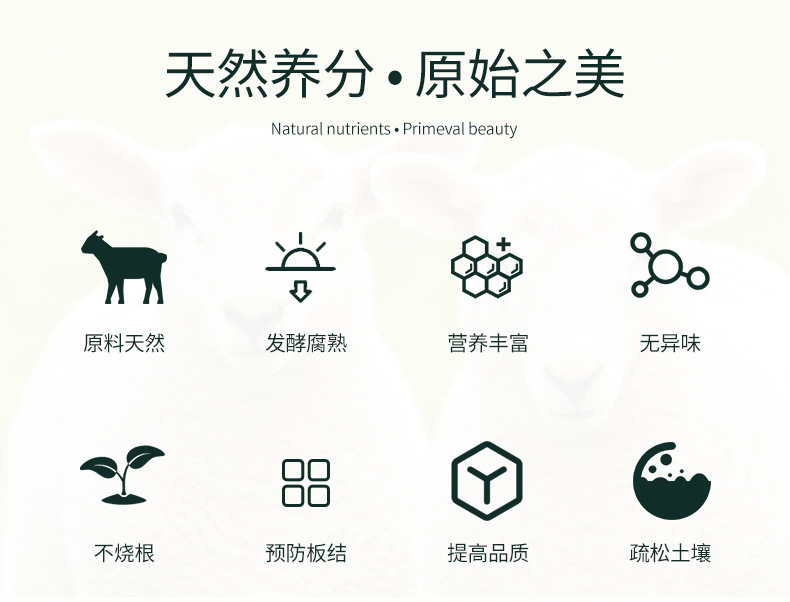 天然养分 • 原始之美

Natural nutrients • Primeval beauty

原料天然

发酵腐熟

营养丰富

无异味

不烧根

预防板结

提高品质

疏松土壤